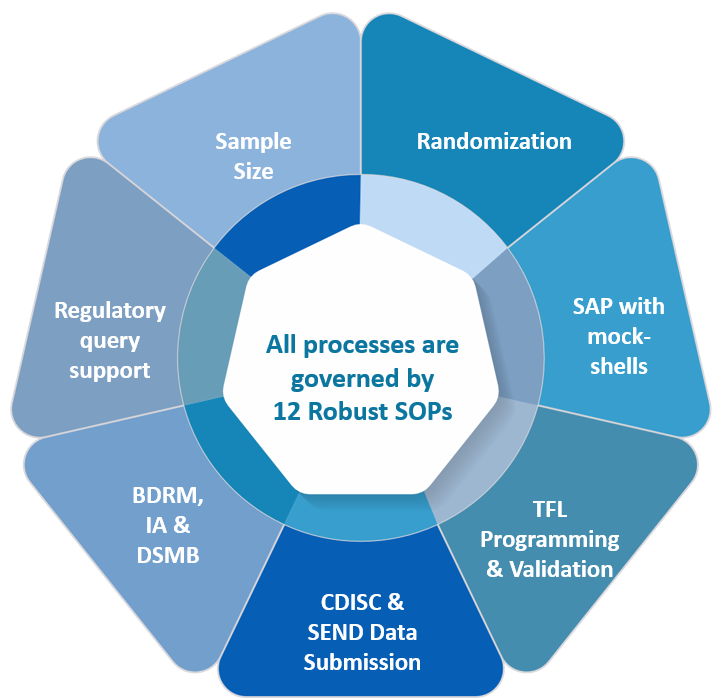 Sample Size

Randomization

SAP with mock-shells

TFL Programming & Validation

CDISC & SEND Data Submission

BDRM, IA & DSMB

Regulatory query support

All processes are governed by 12 Robust SOPs